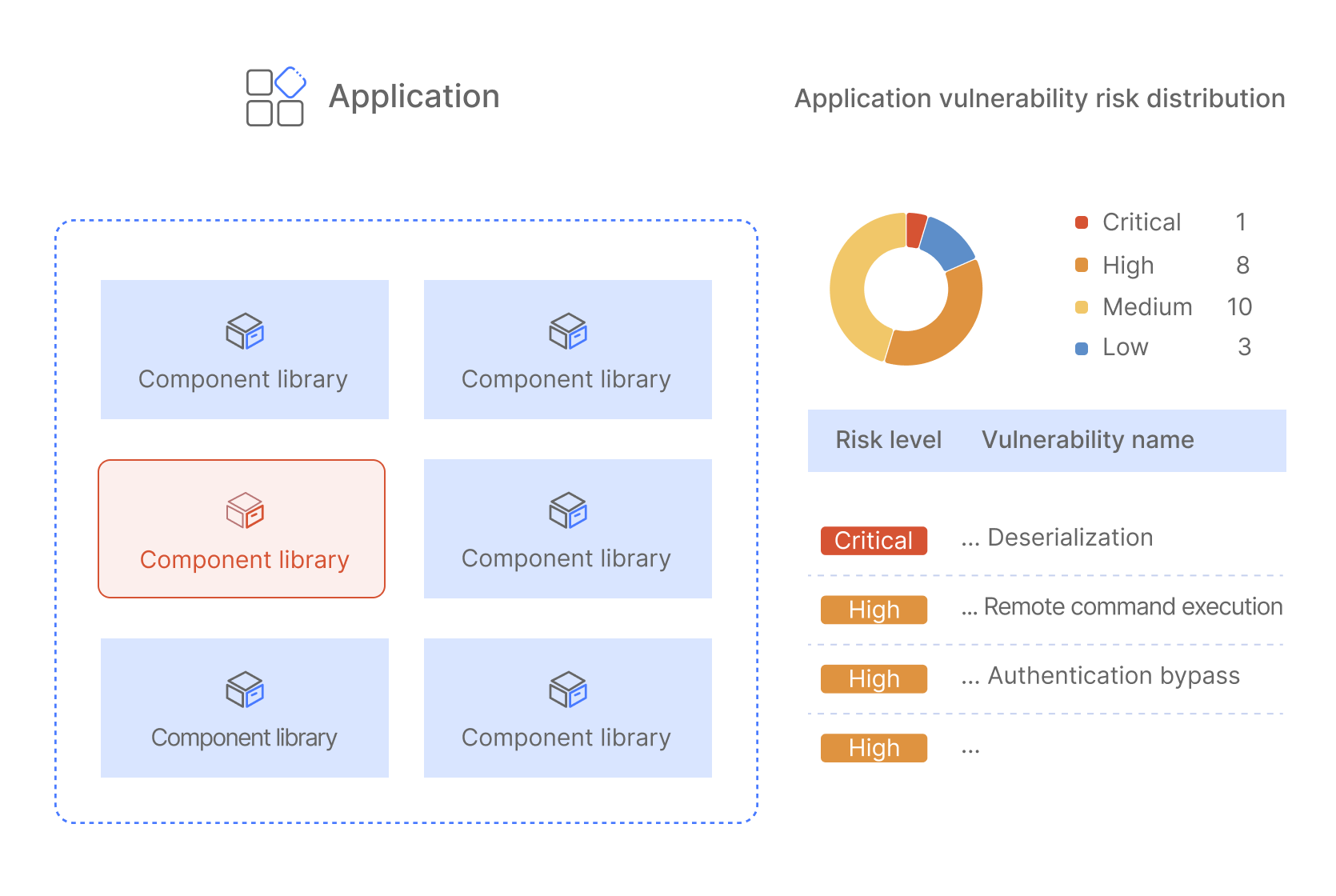 Application

Component library

Component library

Component library

Component library

Component library

Component library

Application vulnerability risk distribution

Critical 1
High 8
Medium 10
Low 3

| Risk level | Vulnerability name |
|---|---|
| Critical | ... Deserialization |
| High | ... Remote command execution |
| High | ... Authentication bypass |
| High | ... |